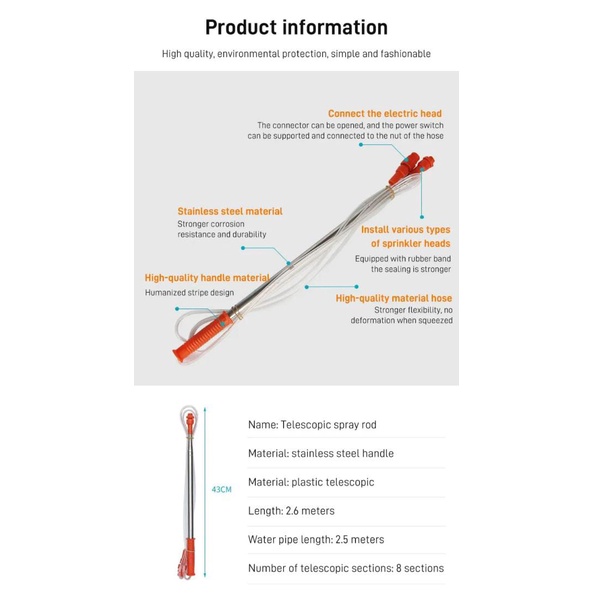 Product information

High quality, environmental protection, simple and fashionable

Connect the electric head
The connector can be opened, and the power switch can be supported and connected to the nut of the hose

Stainless steel material
Stronger corrosion resistance and durability

Install various types of sprinkler heads
Equipped with rubber band the sealing is stronger

High-quality handle material
Humanized stripe design

High-quality material hose
Stronger flexibility, no deformation when squeezed

43CM

Name: Telescopic spray rod

Material: stainless steel handle

Material: plastic telescopic

Length: 2.6 meters

Water pipe length: 2.5 meters

Number of telescopic sections: 8 sections